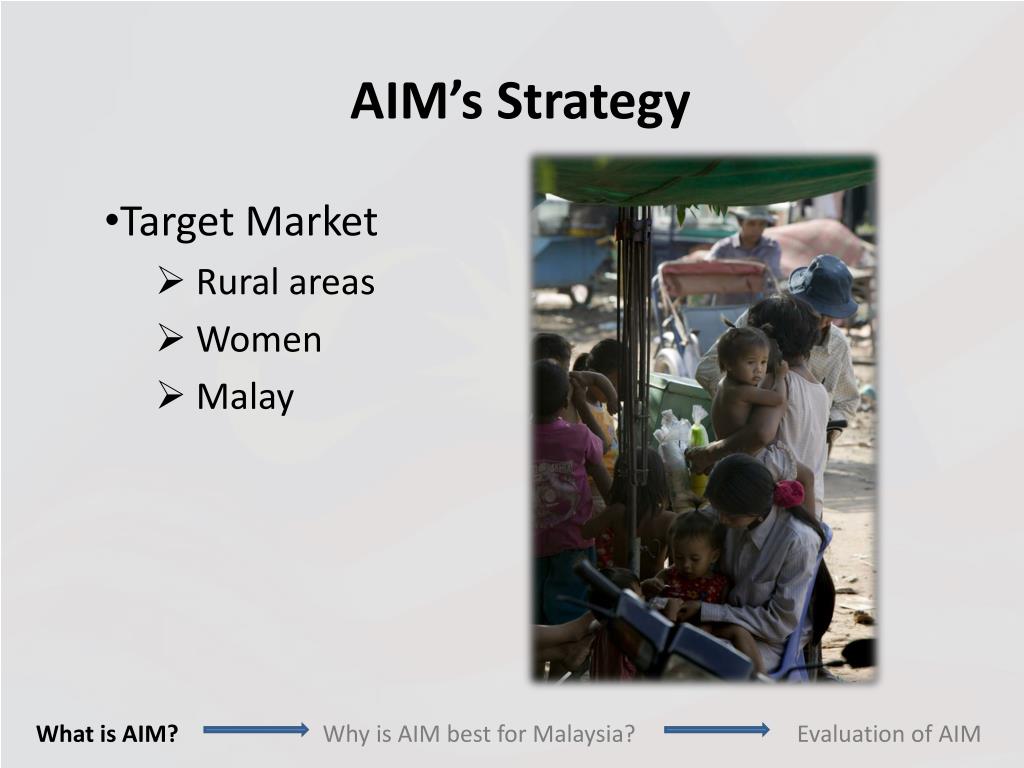 AIM's Strategy

•Target Market
➢ Rural areas
➢ Women
➢ Malay

What is AIM? Why is AIM best for Malaysia? Evaluation of AIM